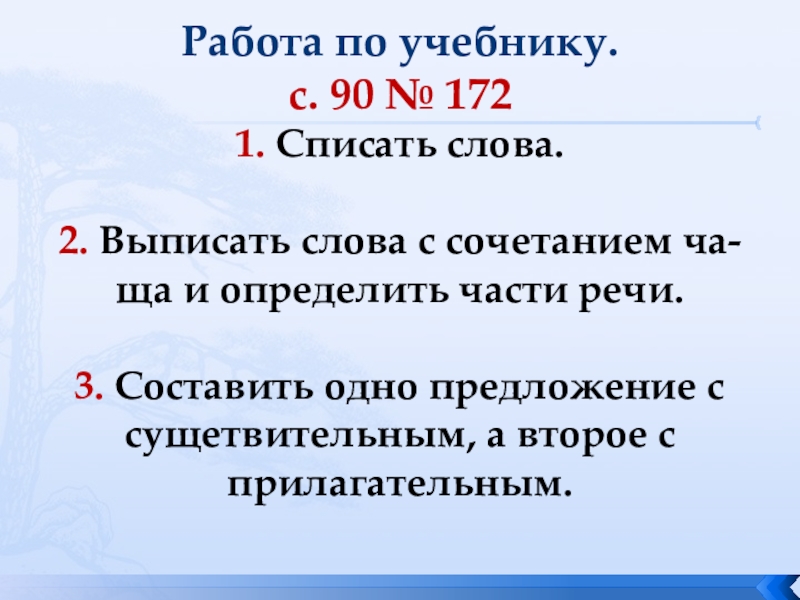 Работа по учебнику.
с. 90 № 172

1. Списать слова.

2. Выписать слова с сочетанием ча-ща и определить части речи.

3. Составить одно предложение с сущетвительным, а второе с прилагательным.